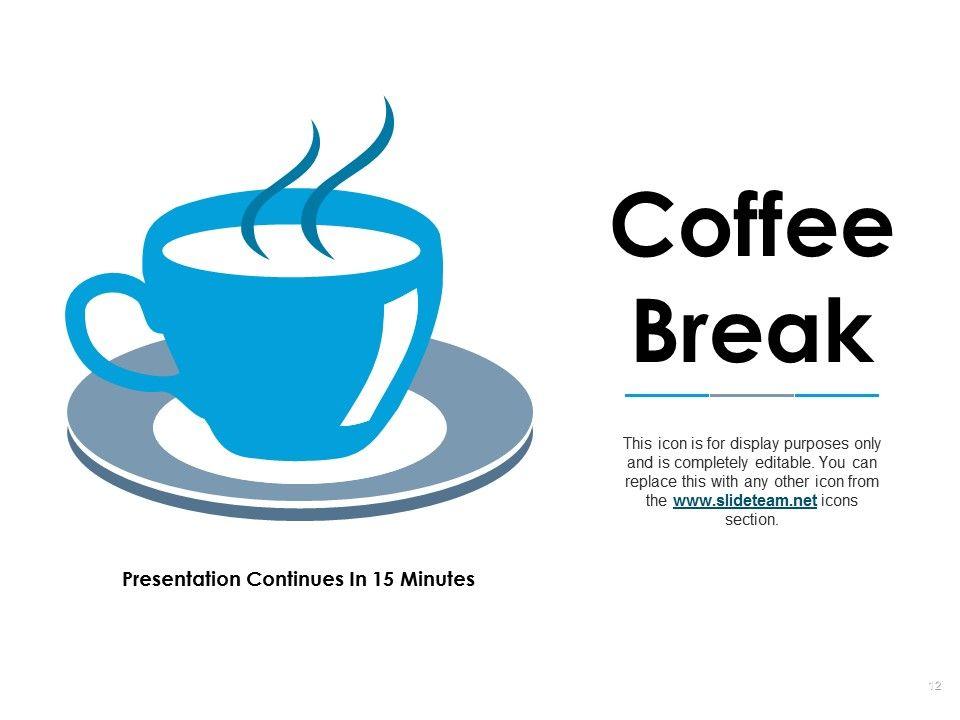 Coffee Break

This icon is for display purposes only and is completely editable. You can replace this with any other icon from the www.slideteam.net icons section.

Presentation Continues In 15 Minutes

12